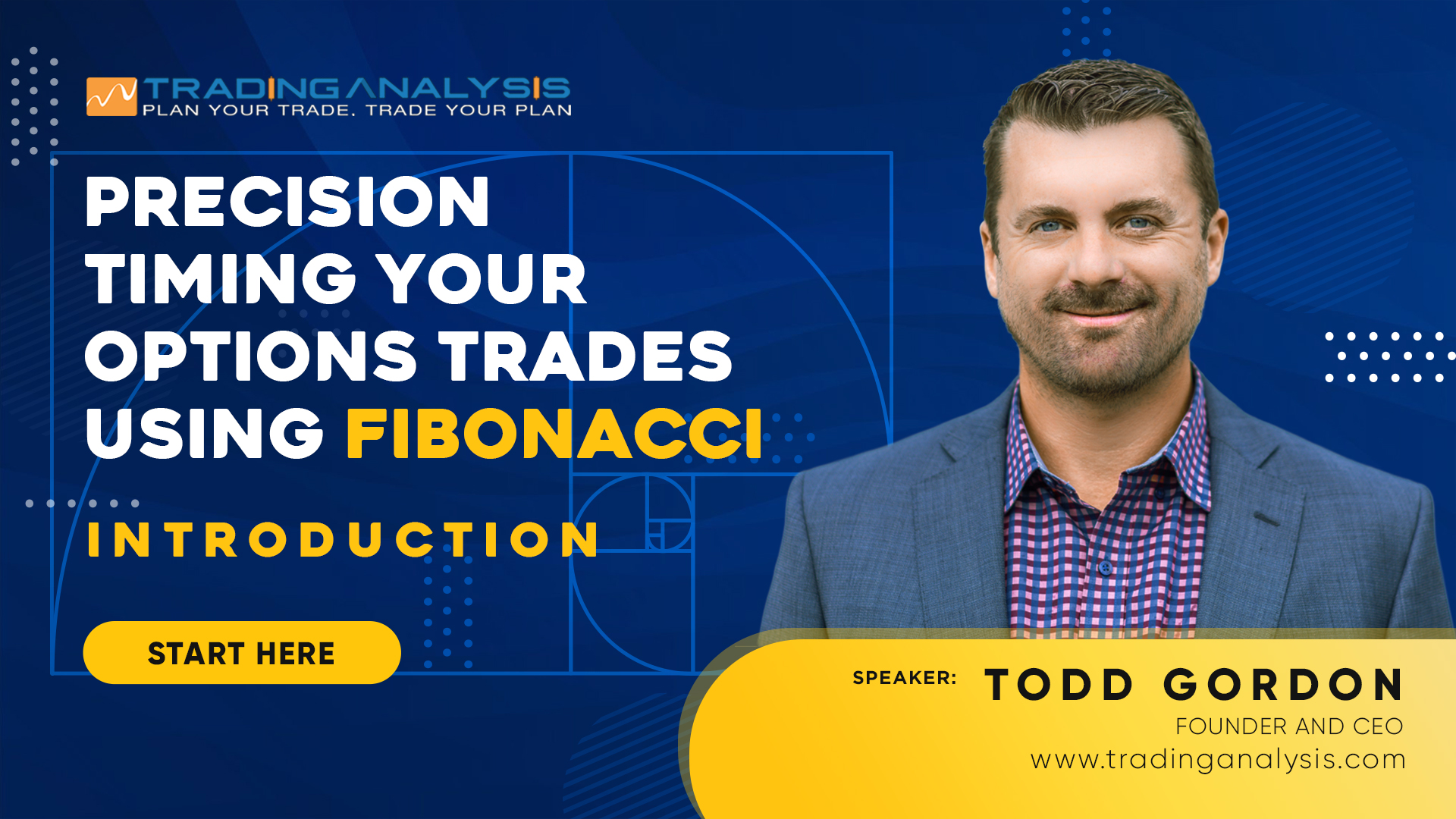 TRADINGANALYSIS
PLAN YOUR TRADE. TRADE YOUR PLAN

PRECISION TIMING YOUR OPTIONS TRADES USING FIBONACCI

INTRODUCTION

START HERE

SPEAKER: TODD GORDON
FOUNDER AND CEO
www.tradinganalysis.com